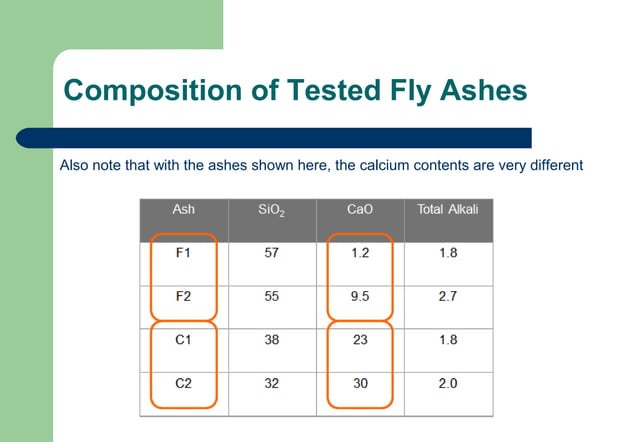 Composition of Tested Fly Ashes

Also note that with the ashes shown here, the calcium contents are very different

| Ash | $SiO_2$ | CaO | Total Alkali |
|---|---|---|---|
| F1 | 57 | 1.2 | 1.8 |
| F2 | 55 | 9.5 | 2.7 |
| C1 | 38 | 23 | 1.8 |
| C2 | 32 | 30 | 2.0 |